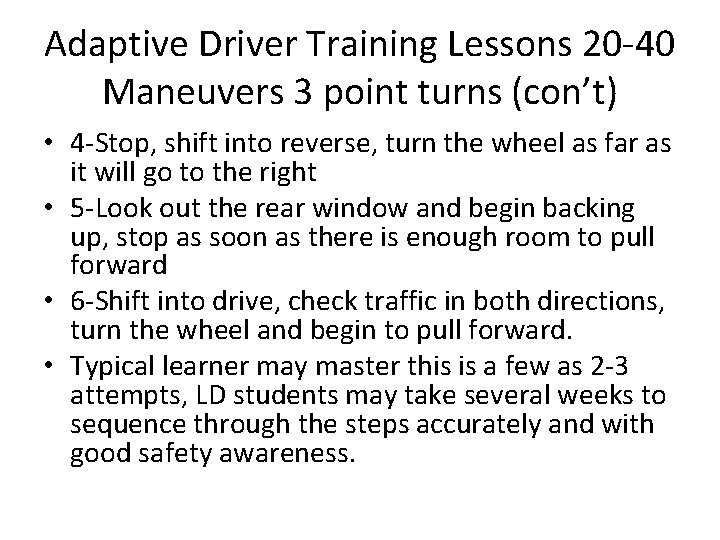 Adaptive Driver Training Lessons 20-40 Maneuvers 3 point turns (con't)

• 4-Stop, shift into reverse, turn the wheel as far as it will go to the right
• 5-Look out the rear window and begin backing up, stop as soon as there is enough room to pull forward
• 6-Shift into drive, check traffic in both directions, turn the wheel and begin to pull forward.
• Typical learner may master this is a few as 2-3 attempts, LD students may take several weeks to sequence through the steps accurately and with good safety awareness.